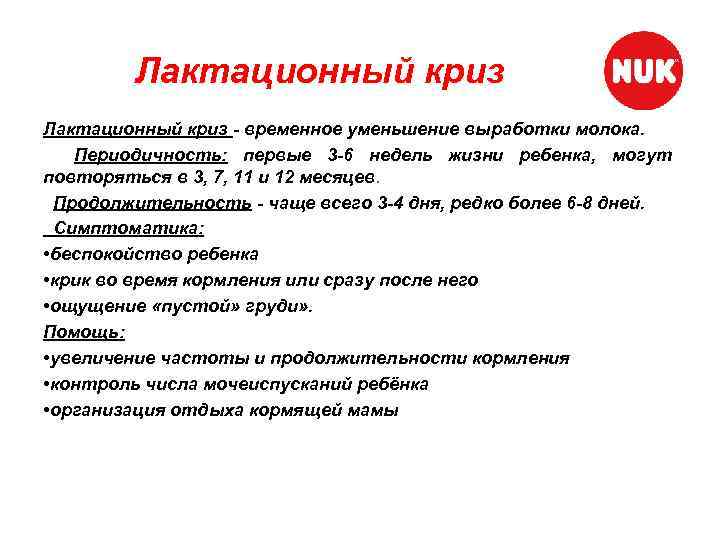 Лактационный криз

NUK

Лактационный криз - временное уменьшение выработки молока.

Периодичность: первые 3-6 недель жизни ребенка, могут повторяться в 3, 7, 11 и 12 месяцев.

Продолжительность - чаще всего 3-4 дня, редко более 6-8 дней.

Симптоматика:

•беспокойство ребенка

•крик во время кормления или сразу после него

•ощущение «пустой» груди».

Помощь:

•увеличение частоты и продолжительности кормления

•контроль числа мочеиспусканий ребёнка

•организация отдыха кормящей мамы